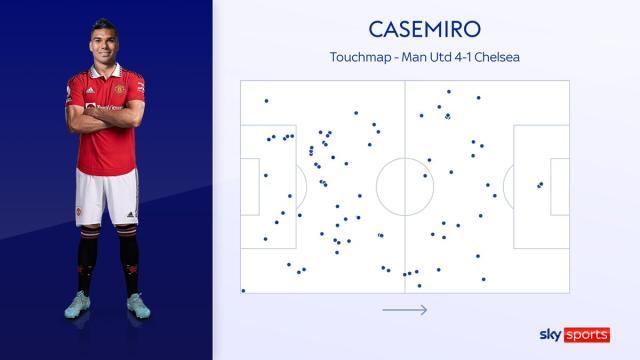 CASEMIRO

Touchmap - Man Utd 4-1 Chelsea

sky sports